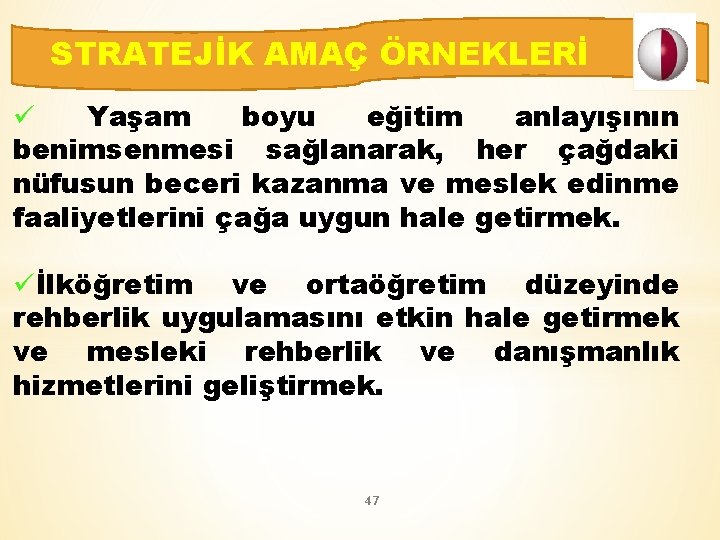 STRATEJİK AMAÇ ÖRNEKLERİ

✓ Yaşam boyu eğitim anlayışının benimsenmesi sağlanarak, her çağdaki nüfusun beceri kazanma ve meslek edinme faaliyetlerini çağa uygun hale getirmek.

✓İlköğretim ve ortaöğretim düzeyinde rehberlik uygulamasını etkin hale getirmek ve mesleki rehberlik ve danışmanlık hizmetlerini geliştirmek.

47